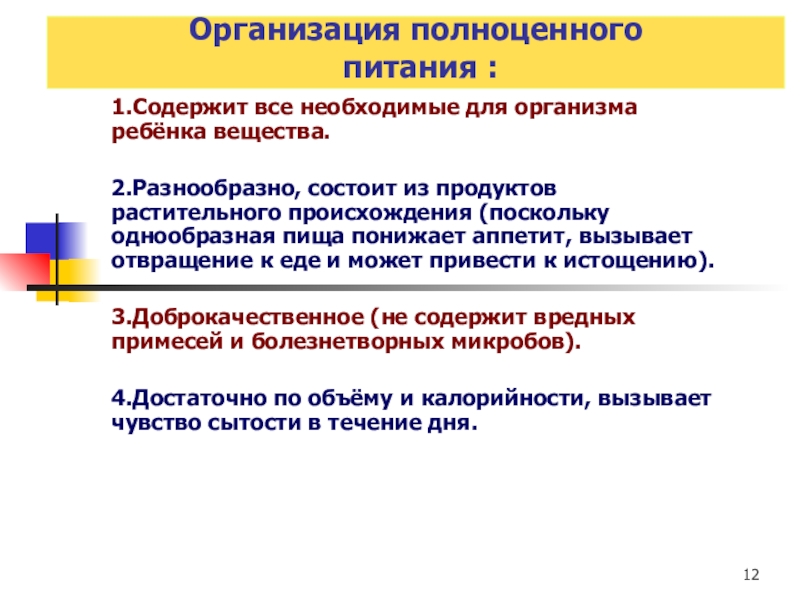 Организация полноценного питания :

1.Содержит все необходимые для организма ребёнка вещества.

2.Разнообразно, состоит из продуктов растительного происхождения (поскольку однообразная пища понижает аппетит, вызывает отвращение к еде и может привести к истощению).

3.Доброкачественное (не содержит вредных примесей и болезнетворных микробов).

4.Достаточно по объёму и калорийности, вызывает чувство сытости в течение дня.

12